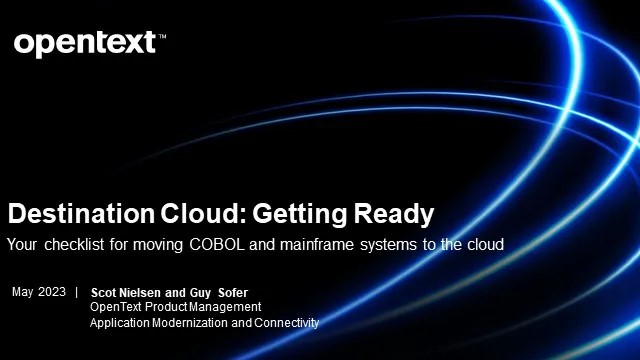 opentext™

Destination Cloud: Getting Ready

Your checklist for moving COBOL and mainframe systems to the cloud

May 2023 | Scot Nielsen and Guy Sofer
OpenText Product Management
Application Modernization and Connectivity